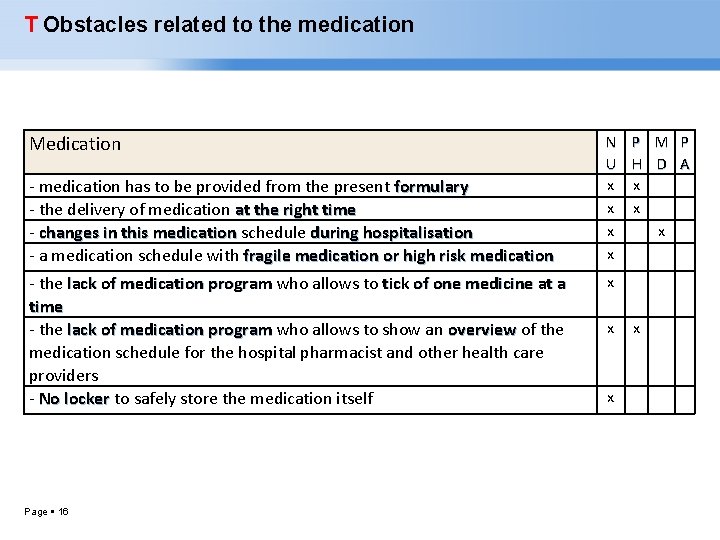 T Obstacles related to the medication

| Medication | N U | P H | M D | P A |
|---|---|---|---|---|
| - medication has to be provided from the present formulary | x | x | | |
| - the delivery of medication at the right time | x | x | | |
| - changes in this medication schedule during hospitalisation | x | | x | |
| - a medication schedule with fragile medication or high risk medication | x | | | |
| - the lack of medication program who allows to tick of one medicine at a time | x | | | |
| - the lack of medication program who allows to show an overview of the medication schedule for the hospital pharmacist and other health care providers | x | x | | |
| - No locker to safely store the medication itself | x | | | |

Page ▪ 16